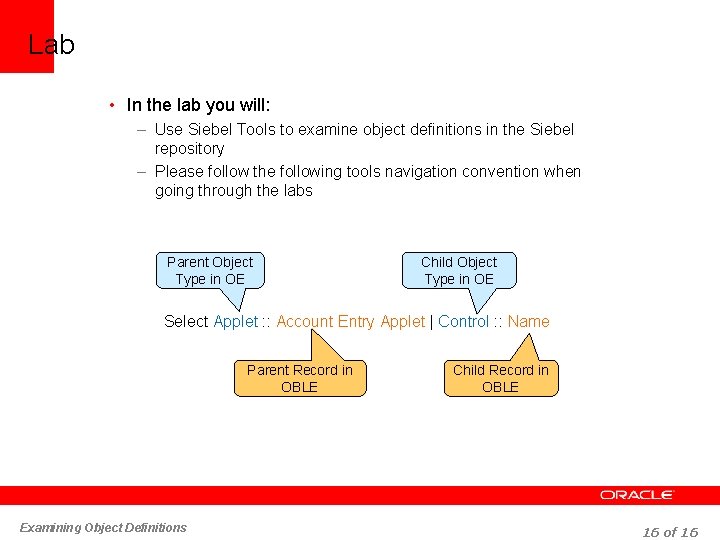 Lab

• In the lab you will:
– Use Siebel Tools to examine object definitions in the Siebel repository
– Please follow the following tools navigation convention when going through the labs

Parent Object Type in OE

Child Object Type in OE

Select Applet :: Account Entry Applet | Control :: Name

Parent Record in OBLE

Child Record in OBLE

ORACLE

Examining Object Definitions

16 of 16